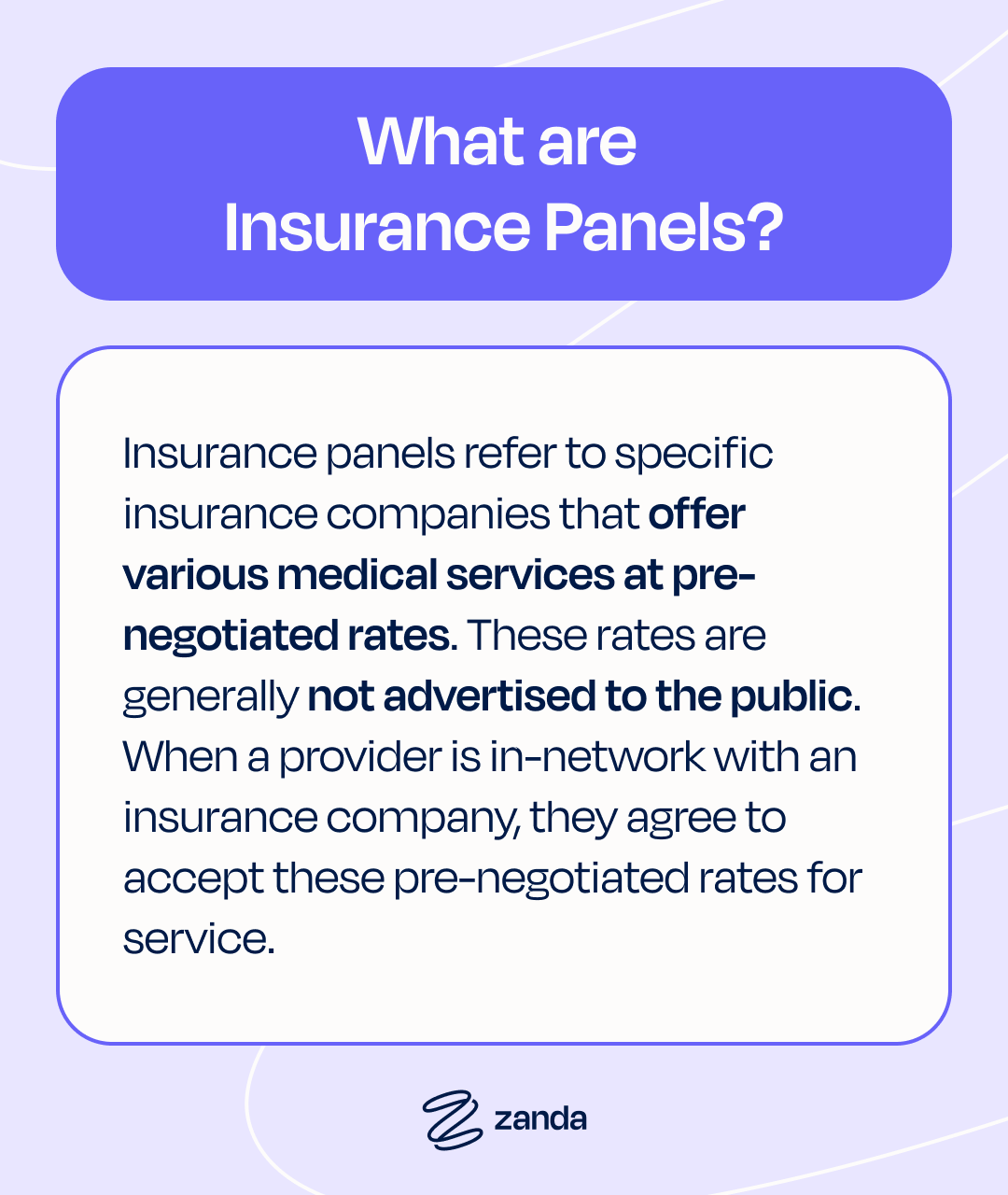 What are Insurance Panels?

Insurance panels refer to specific insurance companies that offer various medical services at pre-negotiated rates. These rates are generally not advertised to the public. When a provider is in-network with an insurance company, they agree to accept these pre-negotiated rates for service.

zanda